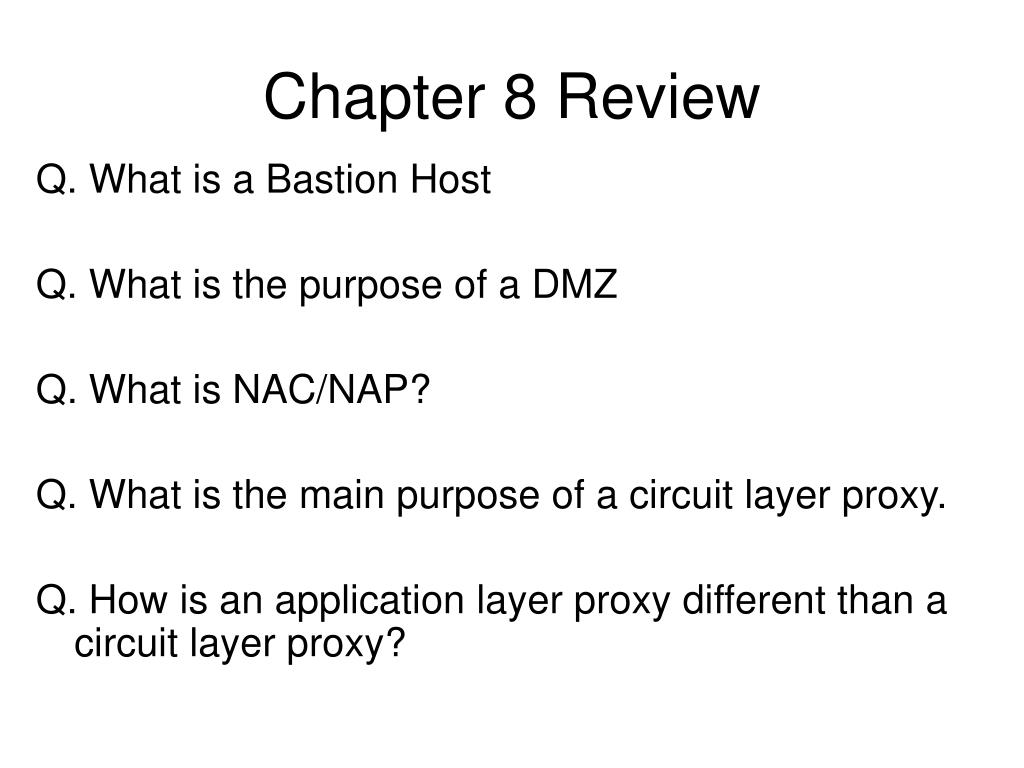 Chapter 8 Review

Q. What is a Bastion Host

Q. What is the purpose of a DMZ

Q. What is NAC/NAP?

Q. What is the main purpose of a circuit layer proxy.

Q. How is an application layer proxy different than a circuit layer proxy?